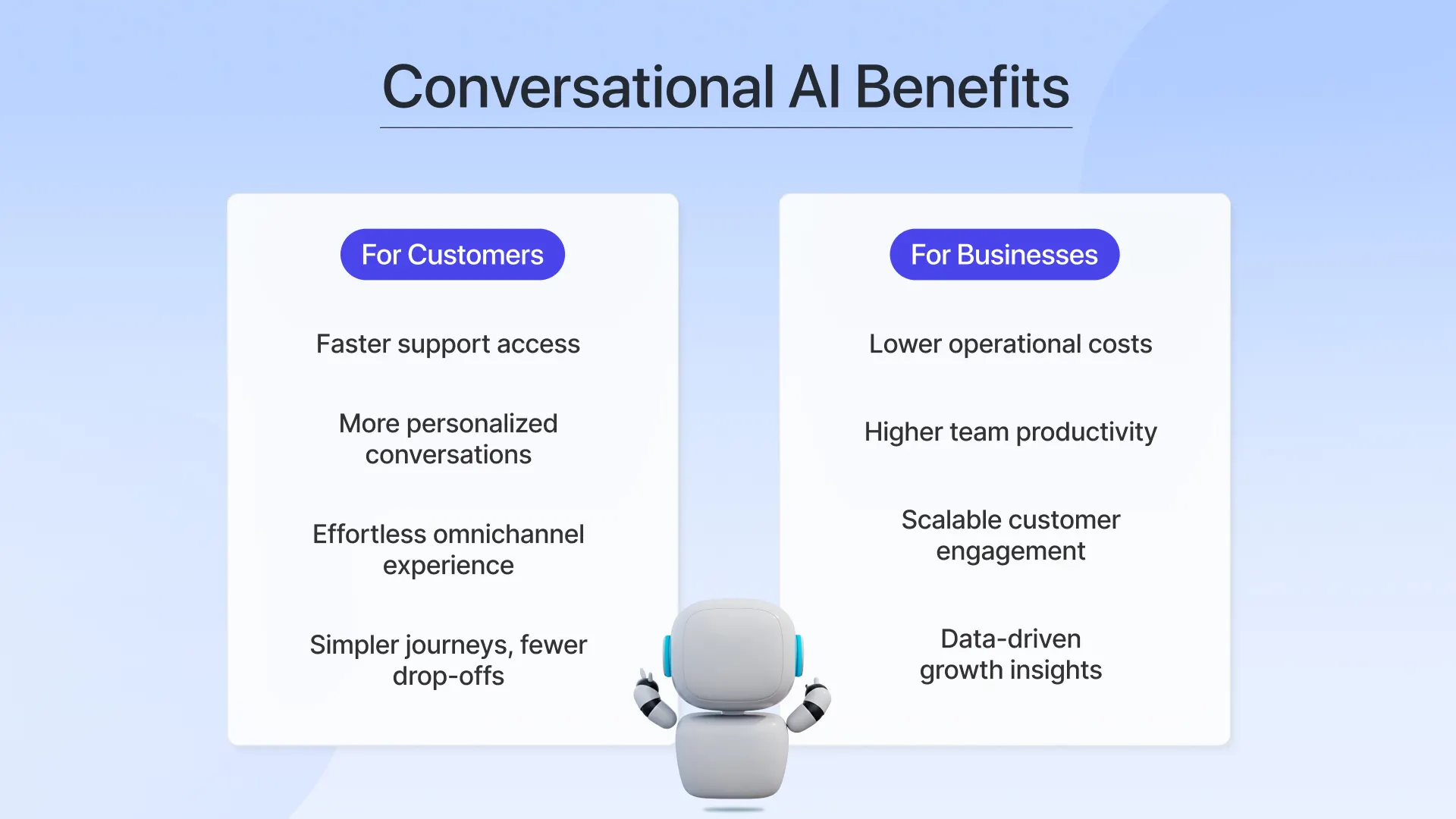 Conversational AI Benefits

For Customers

Faster support access

More personalized conversations

Effortless omnichannel experience

Simpler journeys, fewer drop-offs

For Businesses

Lower operational costs

Higher team productivity

Scalable customer engagement

Data-driven growth insights